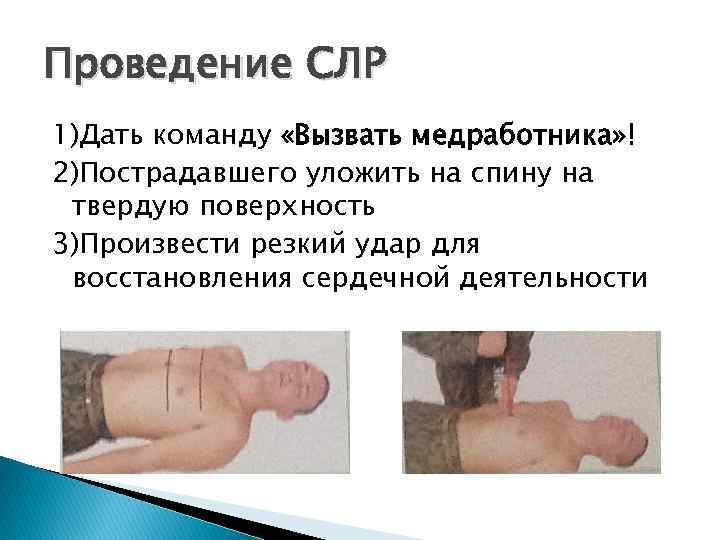 Проведение СЛР

1)Дать команду «Вызвать медработника»!

2)Пострадавшего уложить на спину на твердую поверхность

3)Произвести резкий удар для восстановления сердечной деятельности